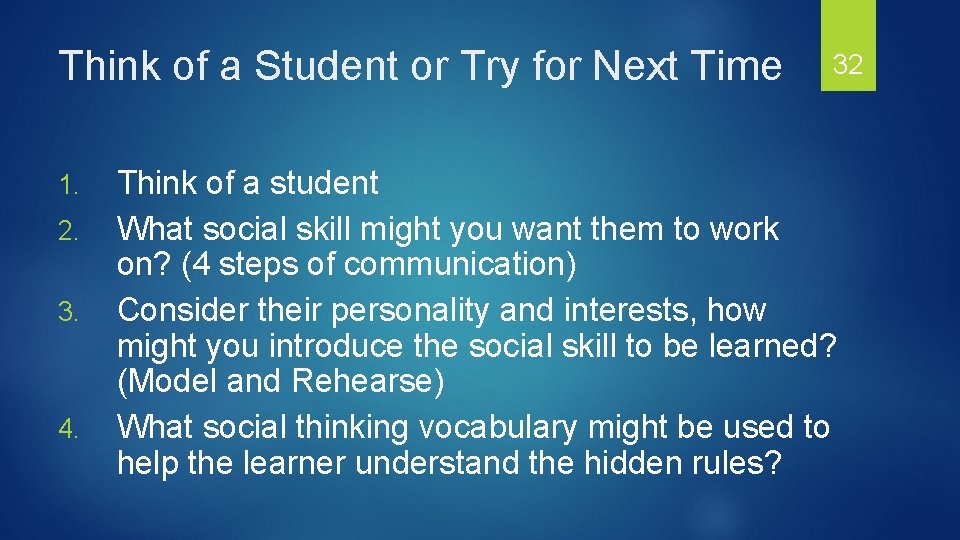 Think of a Student or Try for Next Time

32

1. Think of a student
2. What social skill might you want them to work on? (4 steps of communication)
3. Consider their personality and interests, how might you introduce the social skill to be learned? (Model and Rehearse)
4. What social thinking vocabulary might be used to help the learner understand the hidden rules?